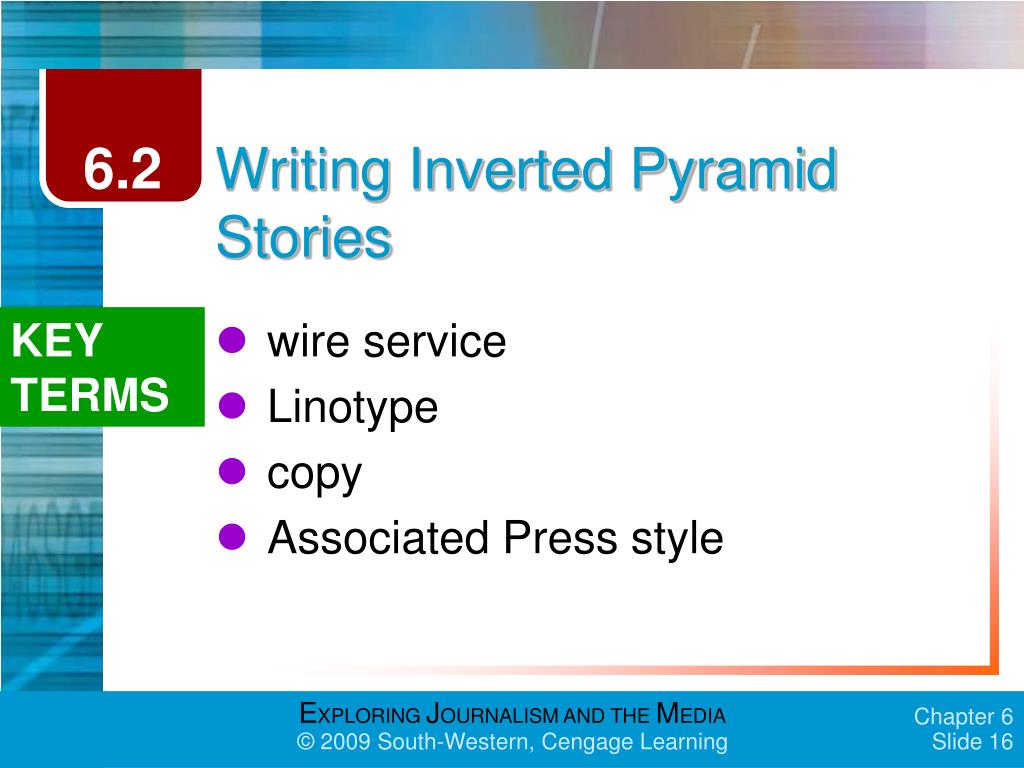 6.2

Writing Inverted Pyramid Stories

KEY TERMS

- wire service
- Linotype
- copy
- Associated Press style

EXPLORING JOURNALISM AND THE MEDIA
© 2009 South-Western, Cengage Learning

Chapter 6
Slide 16